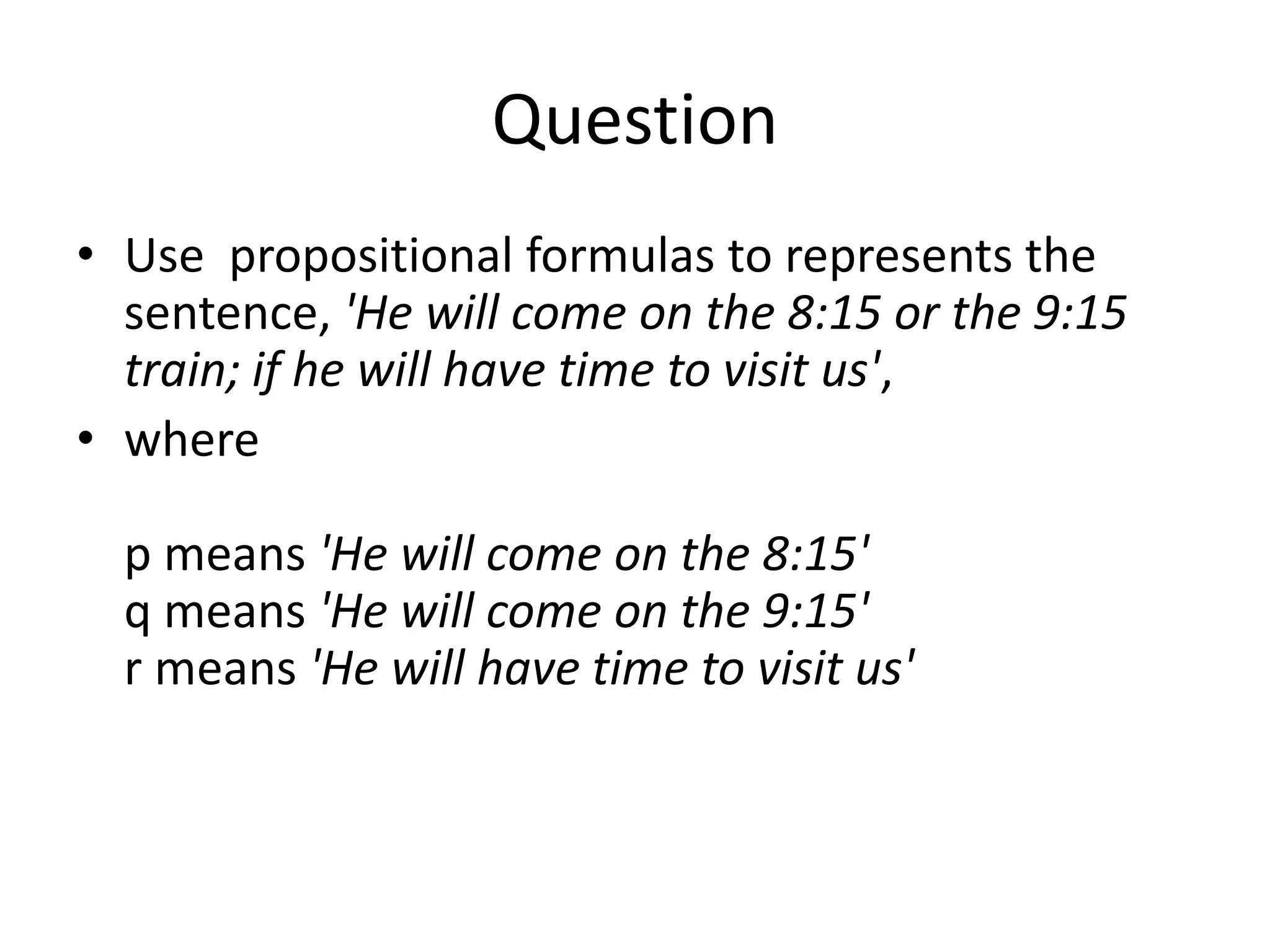 Question

• Use propositional formulas to represents the sentence, 'He will come on the 8:15 or the 9:15 train; if he will have time to visit us',

• where

p means 'He will come on the 8:15'
q means 'He will come on the 9:15'
r means 'He will have time to visit us'